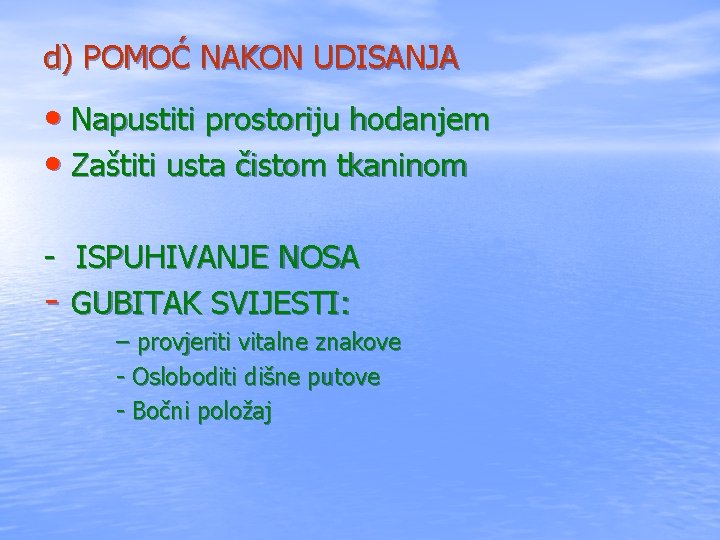 d) POMOĆ NAKON UDISANJA

• Napustiti prostoriju hodanjem
• Zaštiti usta čistom tkaninom

- ISPUHIVANJE NOSA
- GUBITAK SVIJESTI:
– provjeriti vitalne znakove
- Osloboditi dišne putove
- Bočni položaj